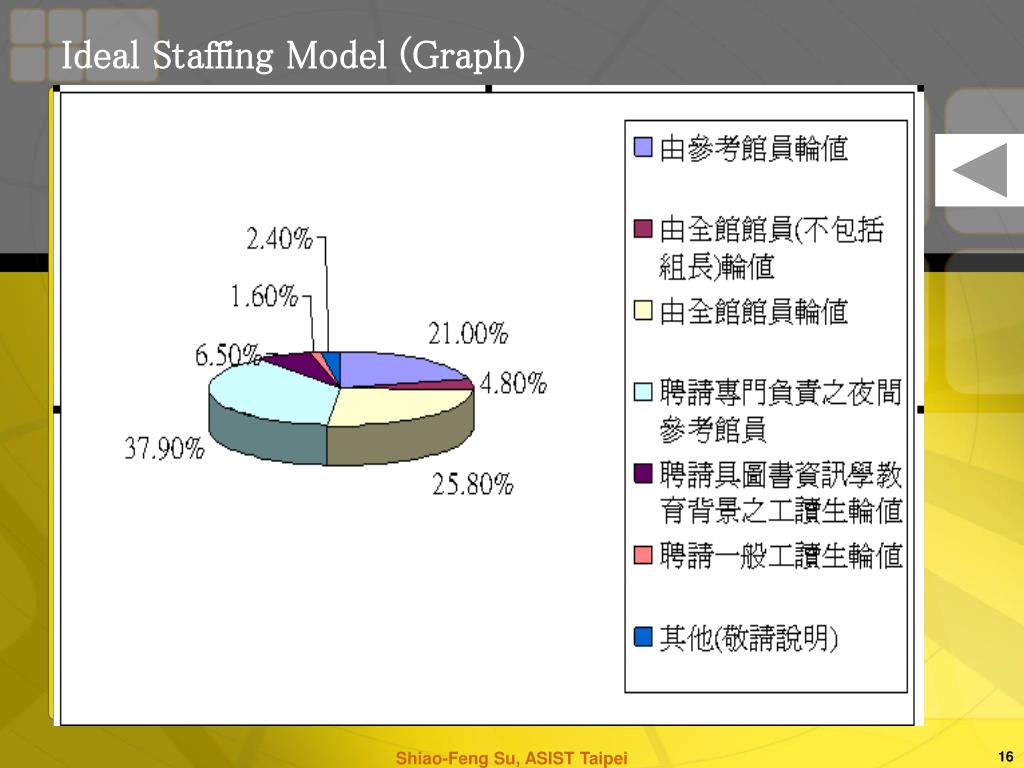 Ideal Staffing Model (Graph)

2.40%

1.60%

6.50%

21.00%

4.80%

37.90%

25.80%

由參考館員輪值

由全館館員(不包括組長)輪值

由全館館員輪值

聘請專門負責之夜間參考館員

聘請具圖書資訊學教育背景之工讀生輪值

聘請一般工讀生輪值

其他(敬請說明)

Shiao-Feng Su, ASIST Taipei

16